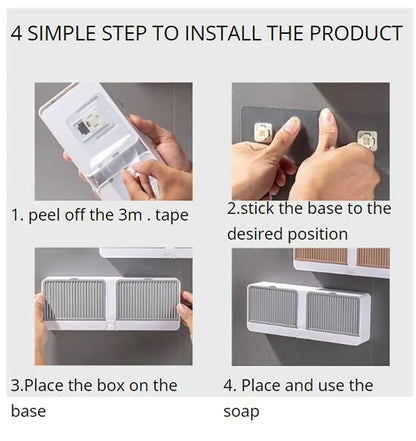 4 SIMPLE STEP TO INSTALL THE PRODUCT

1. peel off the 3m . tape

2.stick the base to the desired position

3.Place the box on the base

4. Place and use the soap